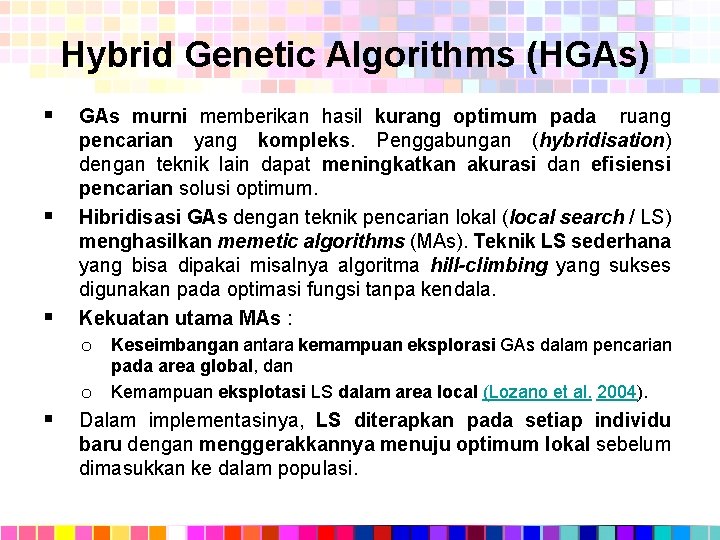 Hybrid Genetic Algorithms (HGAs)

▪ GAs murni memberikan hasil kurang optimum pada ruang pencarian yang kompleks. Penggabungan (hybridisation) dengan teknik lain dapat meningkatkan akurasi dan efisiensi pencarian solusi optimum.

▪ Hibridisasi GAs dengan teknik pencarian lokal (local search / LS) menghasilkan memetic algorithms (MAs). Teknik LS sederhana yang bisa dipakai misalnya algoritma hill-climbing yang sukses digunakan pada optimasi fungsi tanpa kendala.

▪ Kekuatan utama MAs :

o Keseimbangan antara kemampuan eksplorasi GAs dalam pencarian pada area global, dan

o Kemampuan eksplotasi LS dalam area local (Lozano et al. 2004).

▪ Dalam implementasinya, LS diterapkan pada setiap individu baru dengan menggerakkannya menuju optimum lokal sebelum dimasukkan ke dalam populasi.